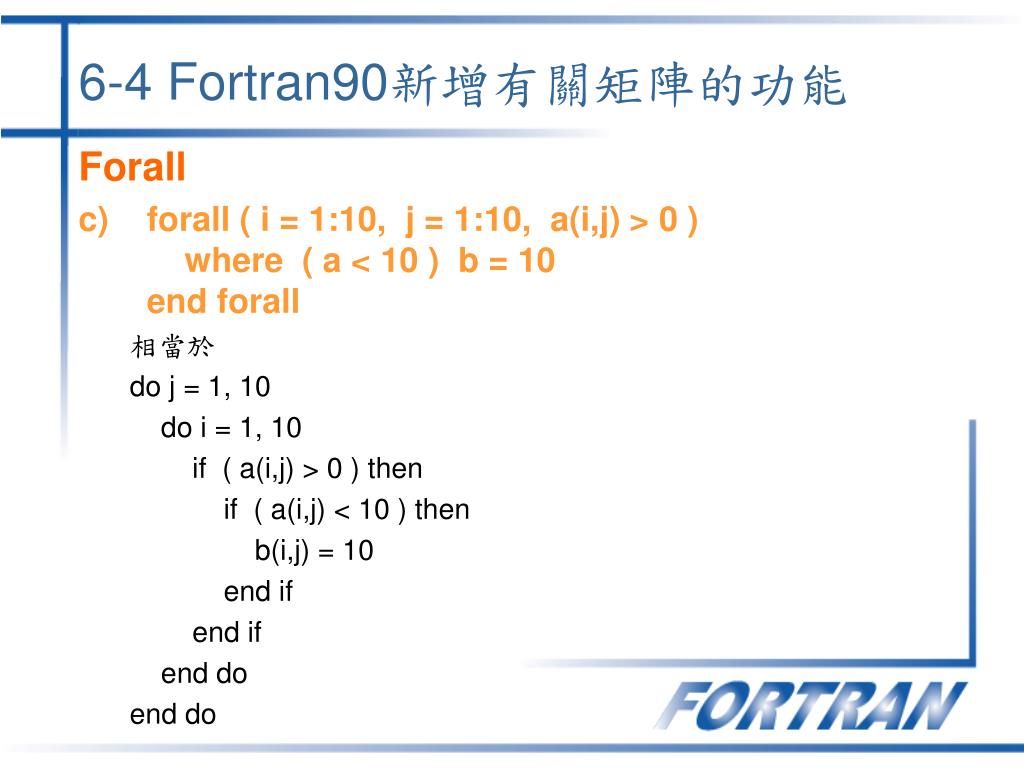 6-4 Fortran90新增有關矩陣的功能

Forall

c) forall ( i = 1:10, j = 1:10, a(i,j) > 0 )
where ( a < 10 ) b = 10
end forall

相當於

do j = 1, 10
do i = 1, 10
if ( a(i,j) > 0 ) then
if ( a(i,j) < 10 ) then
b(i,j) = 10
end if
end if
end do
end do

FORTRAN